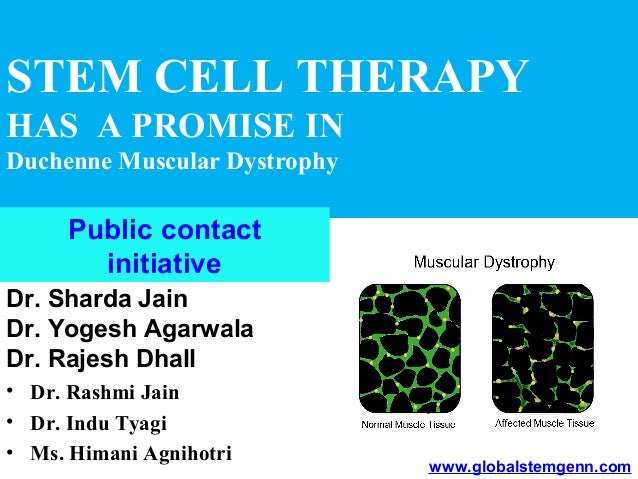 STEM CELL THERAPY
HAS A PROMISE IN
Duchenne Muscular Dystrophy

Public contact initiative

Dr. Sharda Jain
Dr. Yogesh Agarwala
Dr. Rajesh Dhall

• Dr. Rashmi Jain
• Dr. Indu Tyagi
• Ms. Himani Agnihotri

Muscular Dystrophy

Normal Muscle Tissue

Affected Muscle Tissue

www.globalstemgenn.com